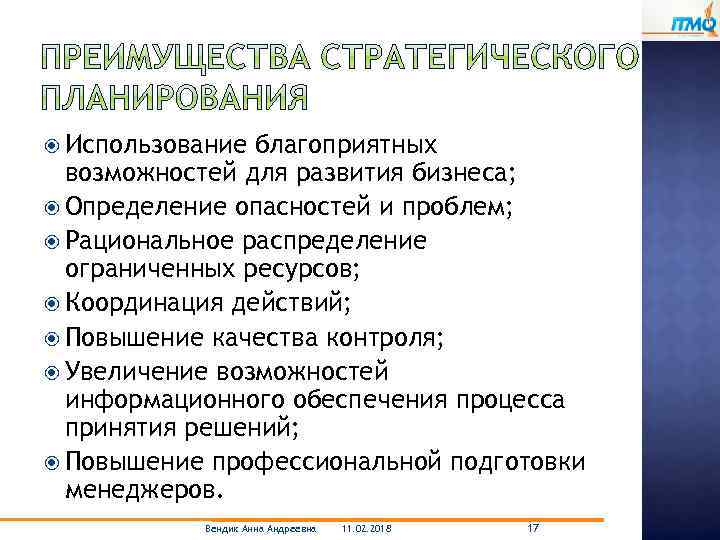 ITMO

ПРЕИМУЩЕСТВА СТРАТЕГИЧЕСКОГО ПЛАНИРОВАНИЯ

Использование благоприятных возможностей для развития бизнеса;
Определение опасностей и проблем;
Рациональное распределение ограниченных ресурсов;
Координация действий;
Повышение качества контроля;
Увеличение возможностей информационного обеспечения процесса принятия решений;
Повышение профессиональной подготовки менеджеров.

Вендик Анна Андреевна 11.02.2018 17